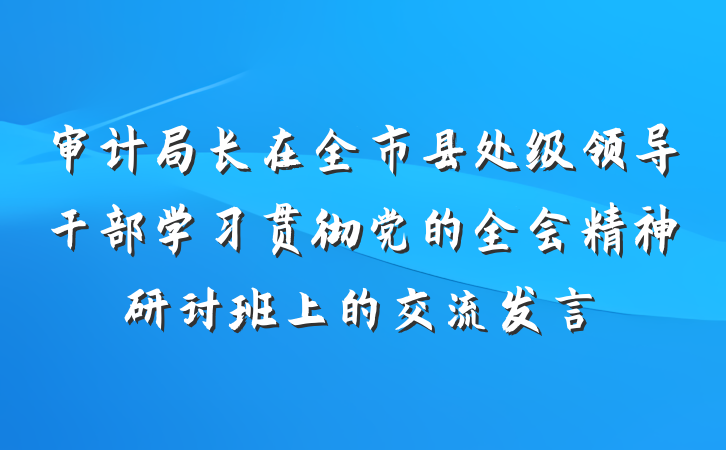 审计局长在全市县处级领导干部学习贯彻党的全会精神研讨班上的交流发言